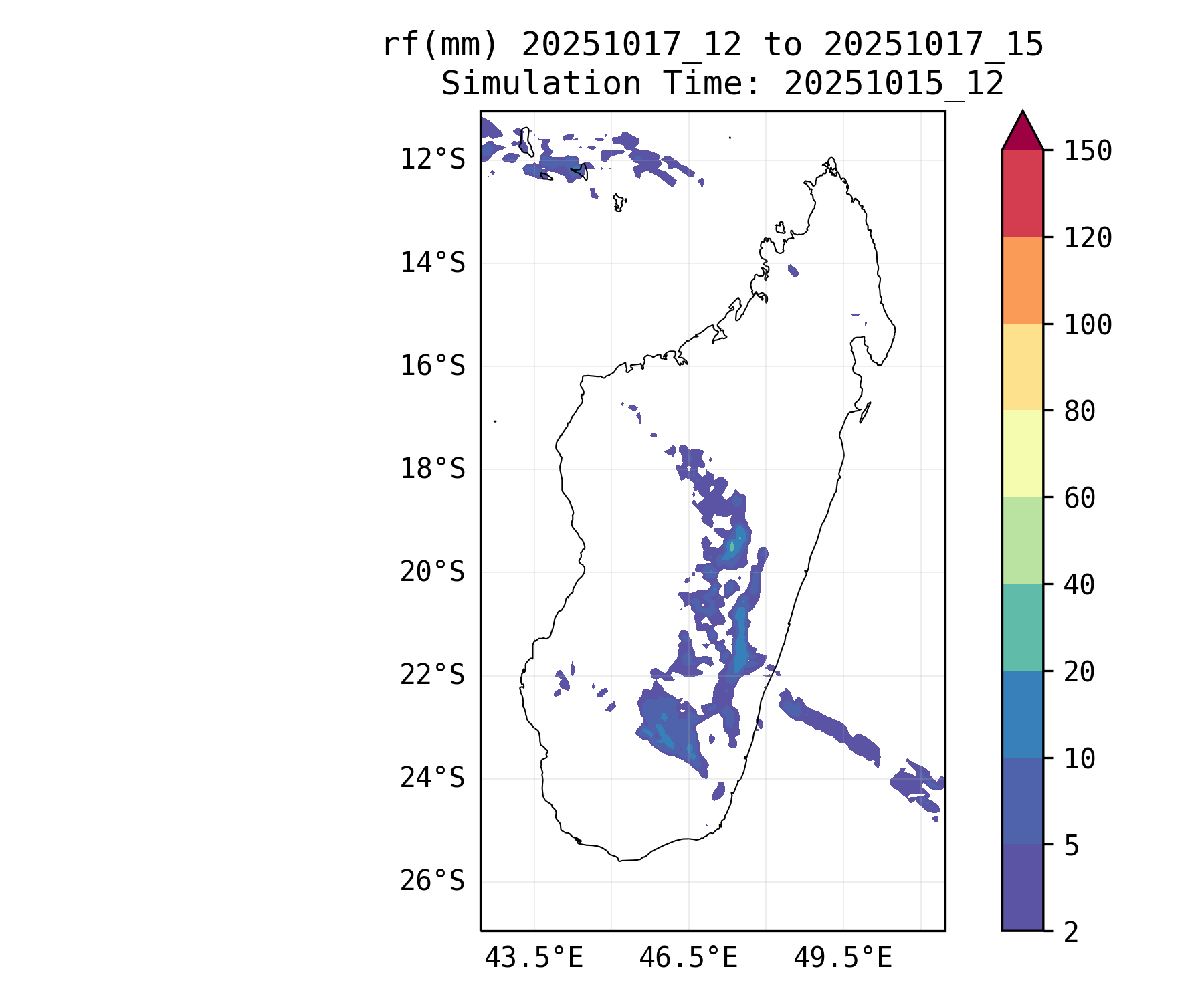 rf(mm) 20251017_12 to 20251017_15
Simulation Time: 20251015_12

12°S
14°S
16°S
18°S
20°S
22°S
24°S
26°S

43.5°E
46.5°E
49.5°E

150
120
100
80
60
40
20
10
5
2